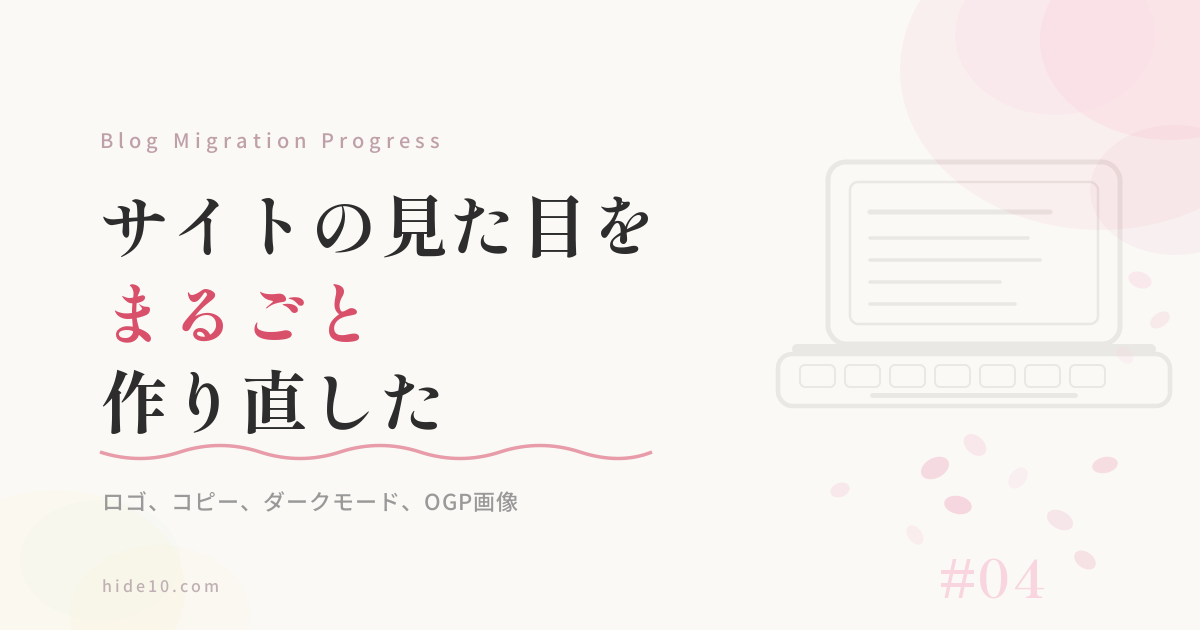 Blog Migration Progress

サイトの見た目を
まるごと
作り直した

ロゴ、コピー、ダークモード、OGP画像

hide10.com

#04